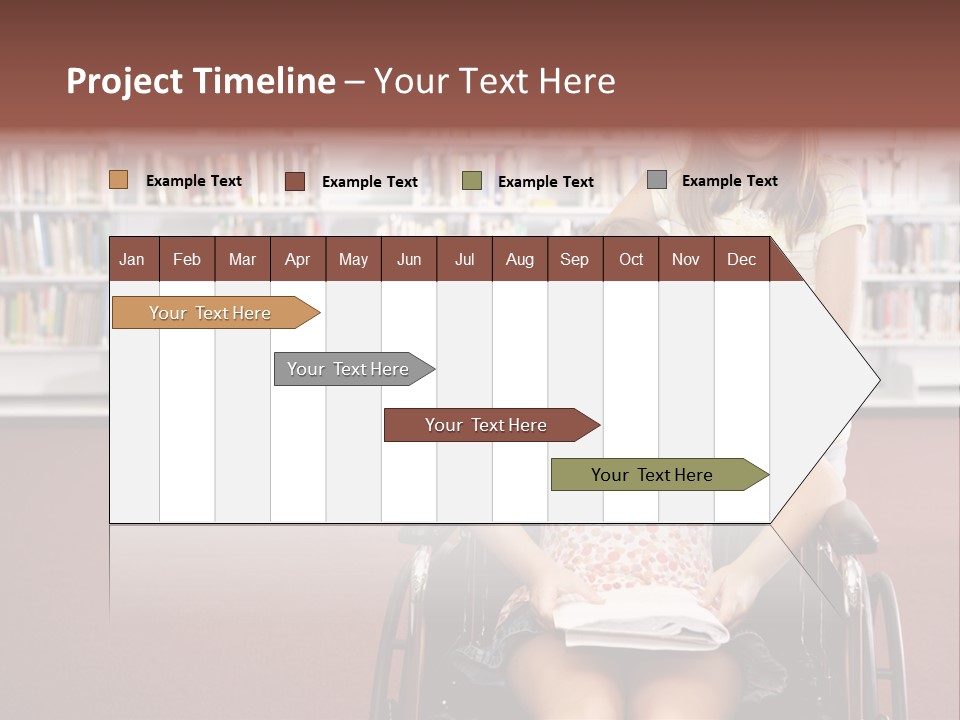 Project Timeline – Your Text Here

Example Text
Example Text
Example Text
Example Text

| Jan | Feb | Mar | Apr | May | Jun | Jul | Aug | Sep | Oct | Nov | Dec |
|---|---|---|---|---|---|---|---|---|---|---|---|

Your Text Here
Your Text Here
Your Text Here
Your Text Here